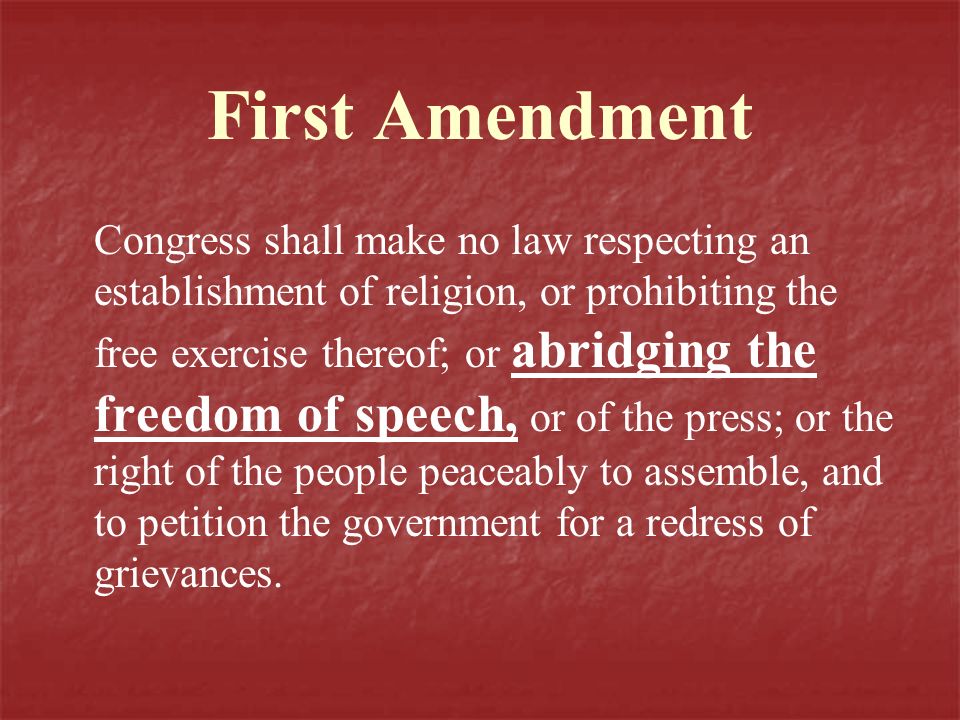 First Amendment

Congress shall make no law respecting an establishment of religion, or prohibiting the free exercise thereof; or abridging the freedom of speech, or of the press; or the right of the people peaceably to assemble, and to petition the government for a redress of grievances.